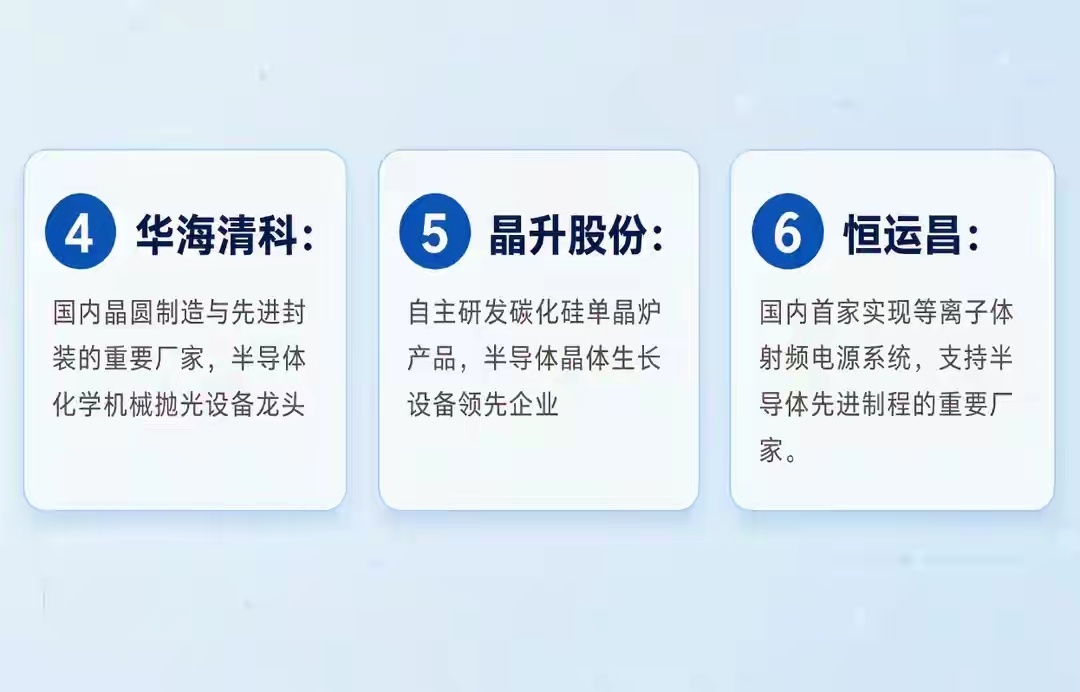 4 华海清科:

国内晶圆制造与先进封装的重要厂家，半导体化学机械抛光设备龙头

5 晶升股份:

自主研发碳化硅单晶炉产品，半导体晶体生长设备领先企业

6 恒运昌:

国内首家实现等离子体射频电源系统，支持半导体先进制程的重要厂家。